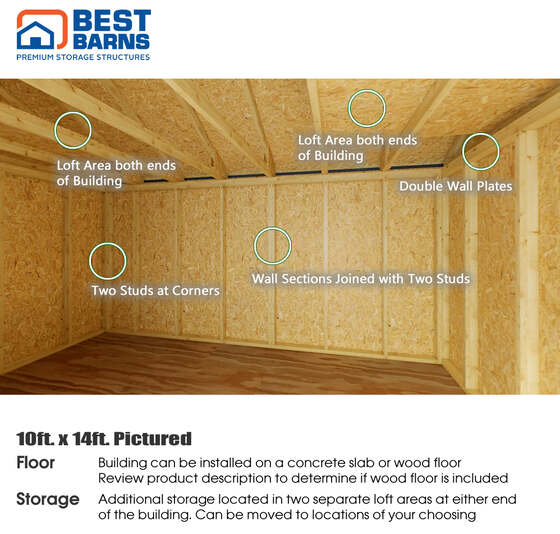 BEST BARNS
PREMIUM STORAGE STRUCTURES

Loft Area both ends of Building

Loft Area both ends of Building

Double Wall Plates

Two Studs at Corners

Wall Sections Joined with Two Studs

10ft. x 14ft. Pictured

Floor Building can be installed on a concrete slab or wood floor
Review product description to determine if wood floor is included

Storage Additional storage located in two separate loft areas at either end of the building. Can be moved to locations of your choosing